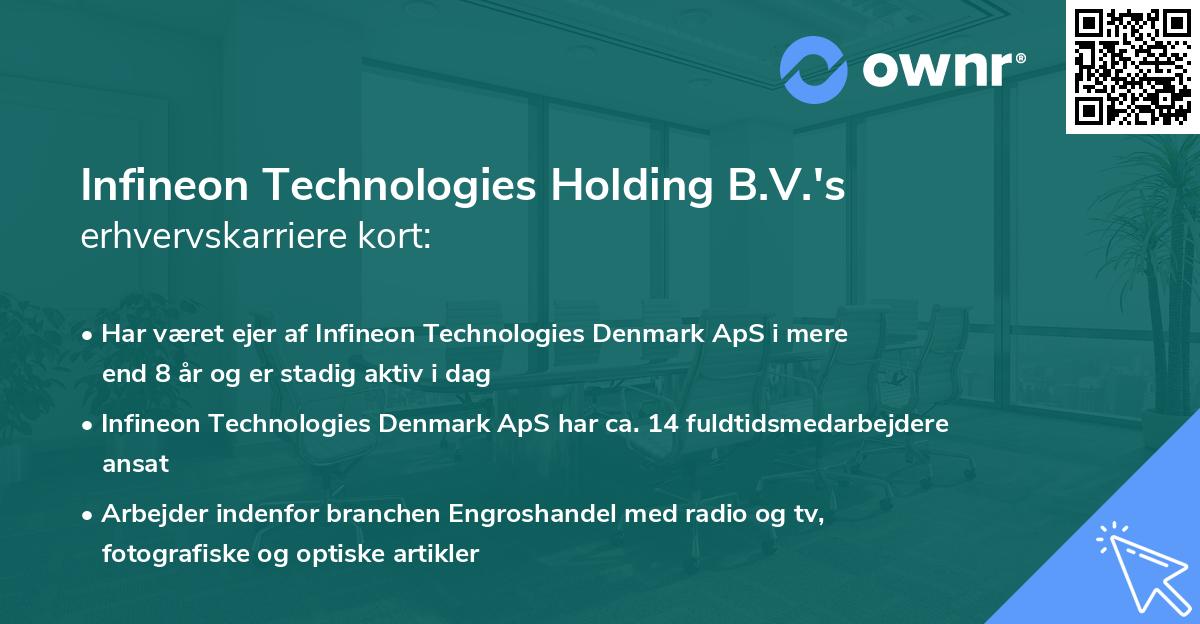 ownr®

Infineon Technologies Holding B.V.'s erhvervskarriere kort:

• Har været ejer af Infineon Technologies Denmark ApS i mere end 8 år og er stadig aktiv i dag

• Infineon Technologies Denmark ApS har ca. 14 fuldtidsmedarbejdere ansat

• Arbejder indenfor branchen Engroshandel med radio og tv, fotografiske og optiske artikler